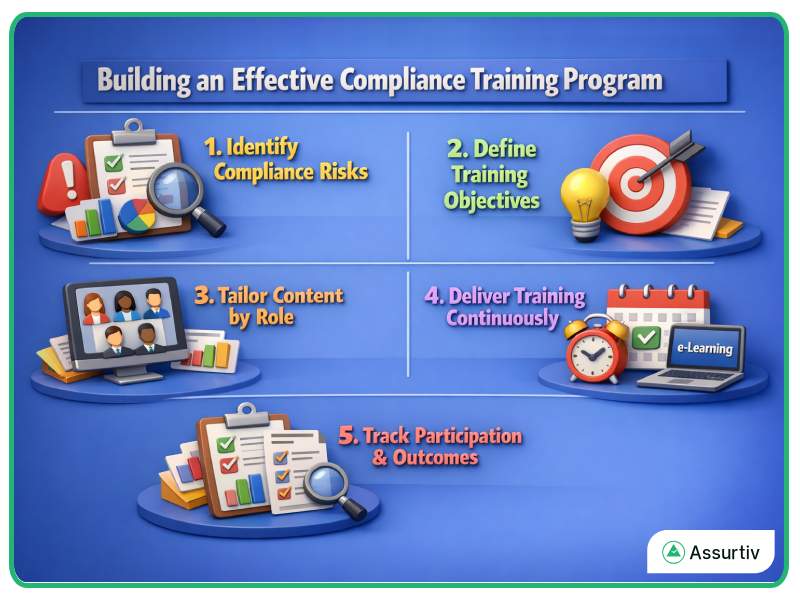 Building an Effective Compliance Training Program

1. Identify Compliance Risks

2. Define Training Objectives

3. Tailor Content by Role

4. Deliver Training Continuously

e-Learning

5. Track Participation & Outcomes

Assurtiv